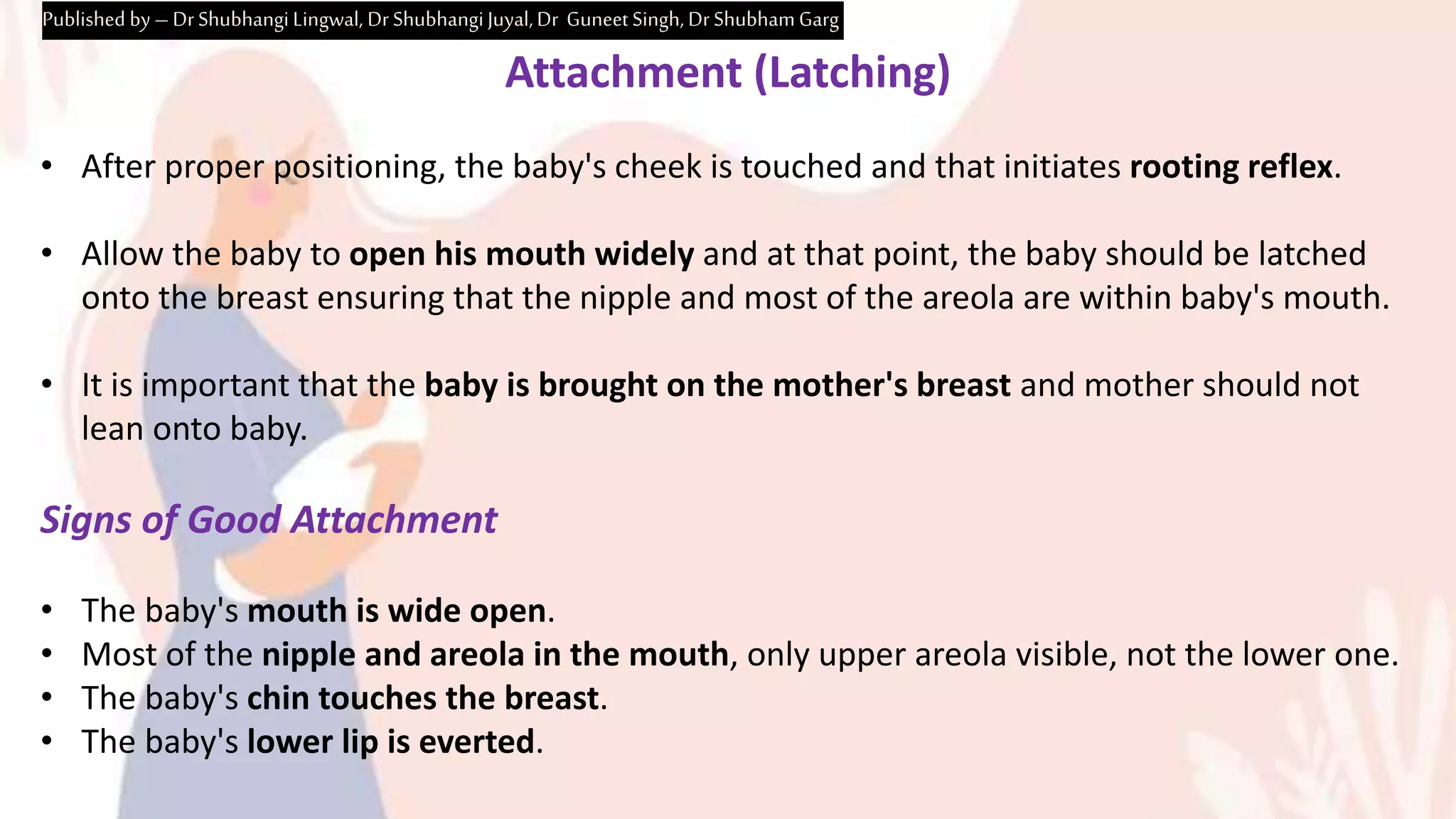 Published by – Dr Shubhangi Lingwal, Dr Shubhangi Juyal, Dr Guneet Singh, Dr Shubham Garg

Attachment (Latching)

• After proper positioning, the baby's cheek is touched and that initiates rooting reflex.

• Allow the baby to open his mouth widely and at that point, the baby should be latched onto the breast ensuring that the nipple and most of the areola are within baby's mouth.

• It is important that the baby is brought on the mother's breast and mother should not lean onto baby.

Signs of Good Attachment

• The baby's mouth is wide open.
• Most of the nipple and areola in the mouth, only upper areola visible, not the lower one.
• The baby's chin touches the breast.
• The baby's lower lip is everted.